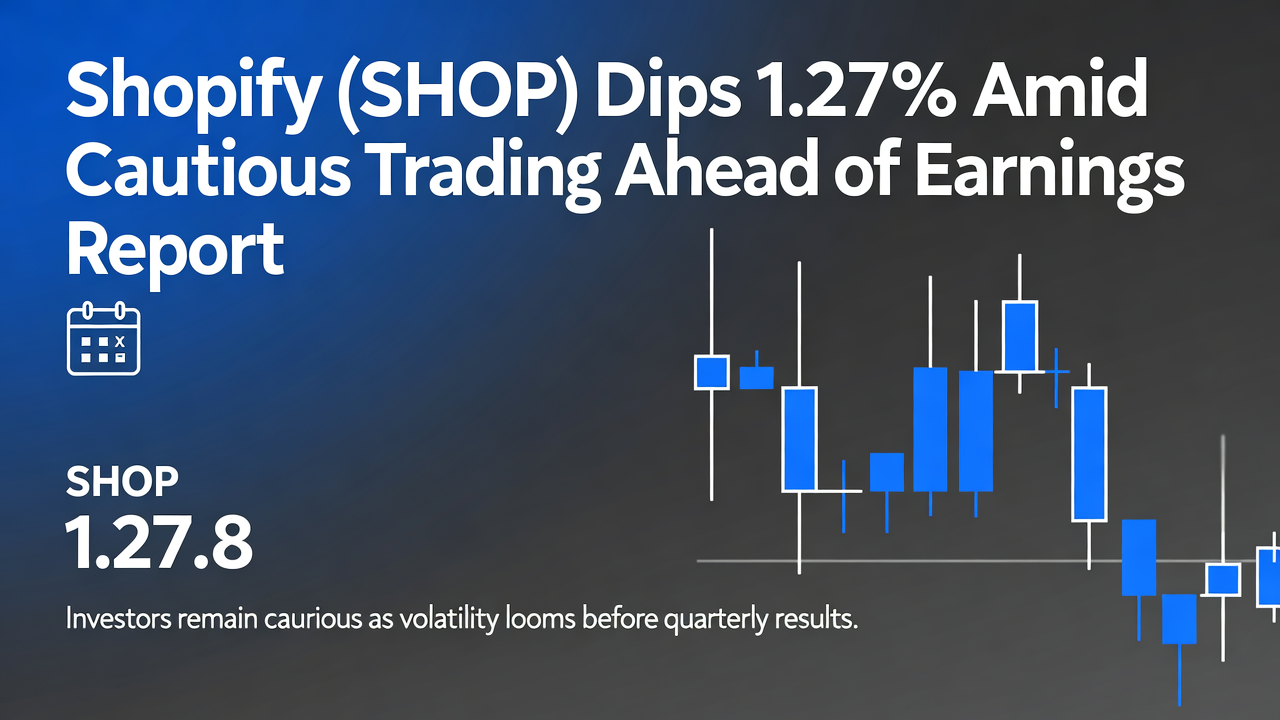 Shopify (SHOP) Dips 1.27% Amid Cautious Trading Ahead of Earnings Report

X

SHOP
1.27.8

Investors remain caurious as volatility looms before quarterly results.